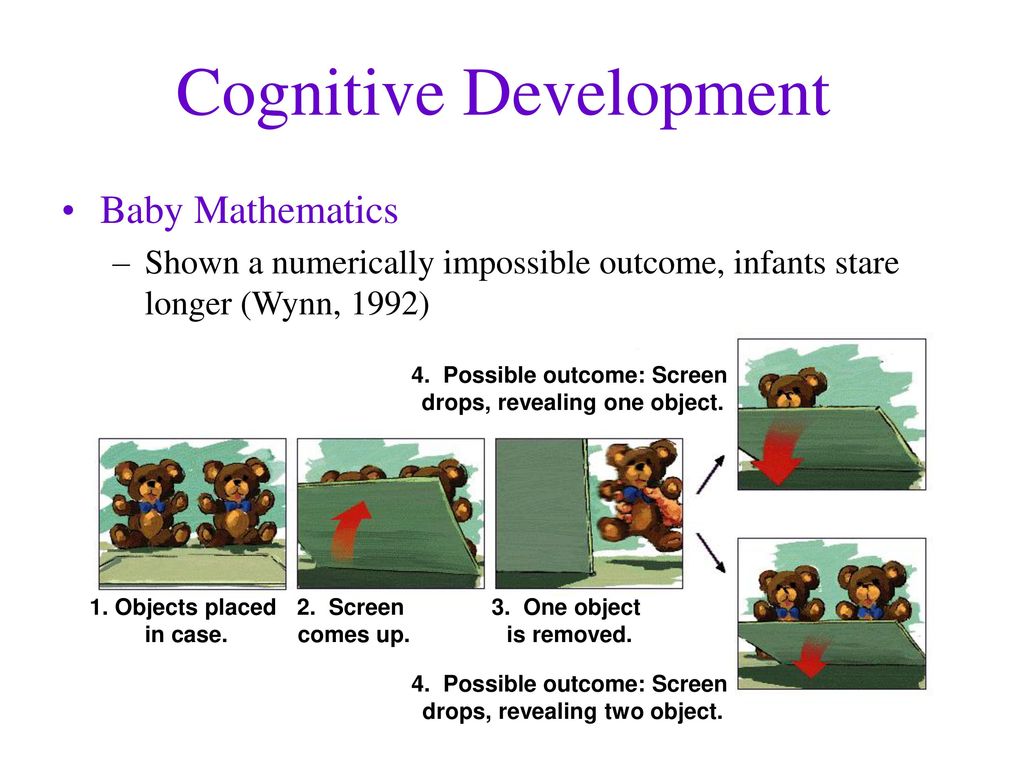 Cognitive Development

• Baby Mathematics
– Shown a numerically impossible outcome, infants stare longer (Wynn, 1992)

4. Possible outcome: Screen drops, revealing one object.

1. Objects placed in case.

2. Screen comes up.

3. One object is removed.

4. Possible outcome: Screen drops, revealing two object.